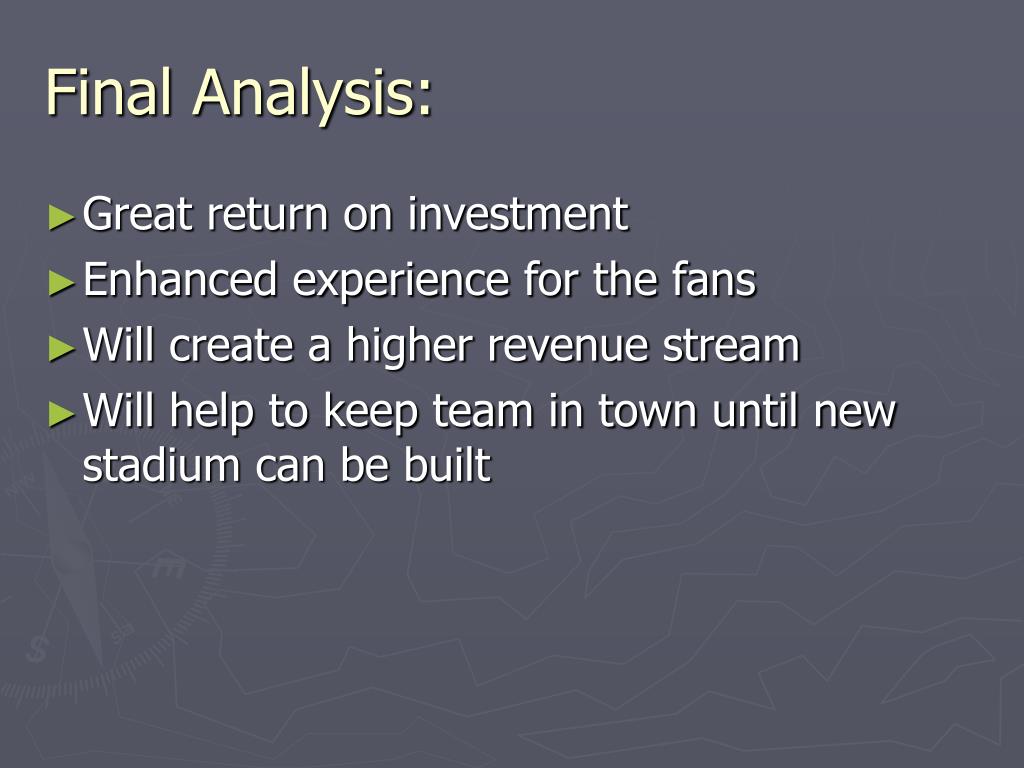 Final Analysis:

►Great return on investment
►Enhanced experience for the fans
►Will create a higher revenue stream
►Will help to keep team in town until new stadium can be built